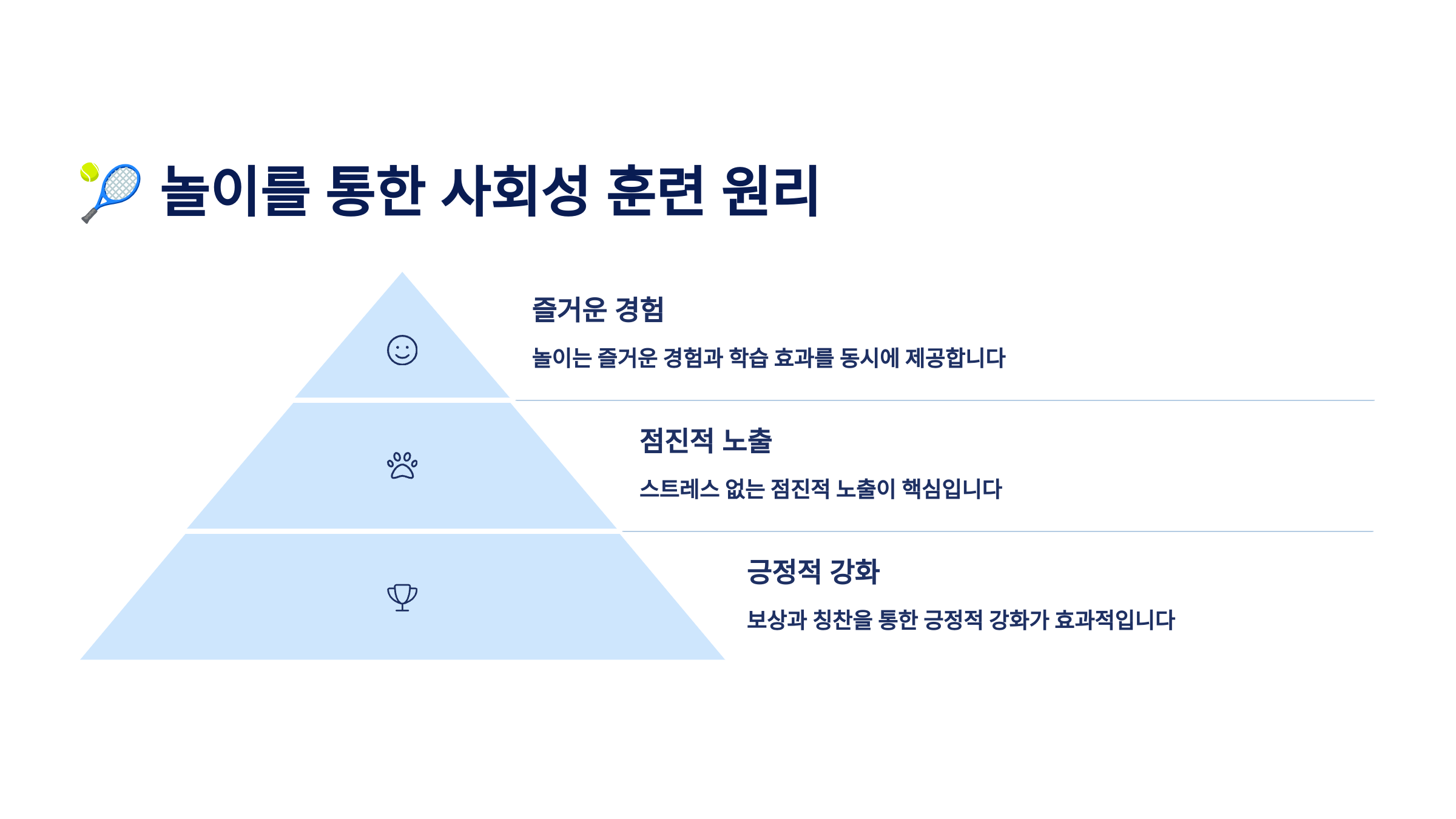 🎾 놀이를 통한 사회성 훈련 원리

즐거운 경험

놀이는 즐거운 경험과 학습 효과를 동시에 제공합니다

점진적 노출

스트레스 없는 점진적 노출이 핵심입니다

긍정적 강화

보상과 칭찬을 통한 긍정적 강화가 효과적입니다